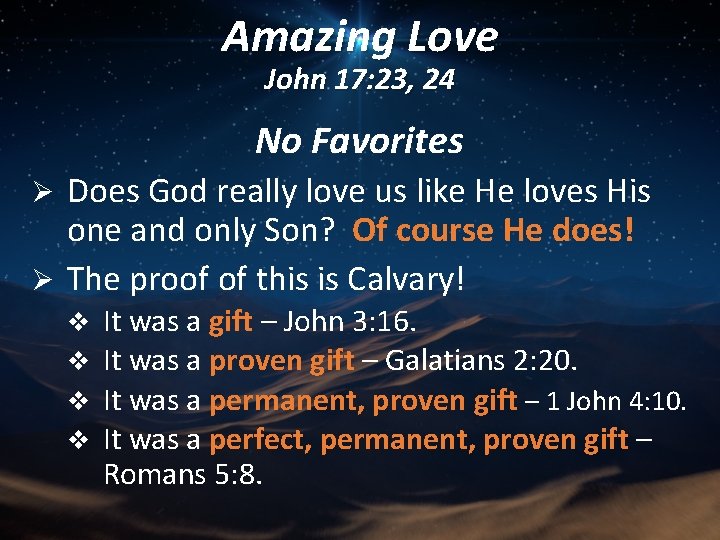 Amazing Love
John 17:23, 24

No Favorites

➢ Does God really love us like He loves His one and only Son? Of course He does!

➢ The proof of this is Calvary!

❖ It was a gift – John 3:16.

❖ It was a proven gift – Galatians 2:20.

❖ It was a permanent, proven gift – 1 John 4:10.

❖ It was a perfect, permanent, proven gift – Romans 5:8.